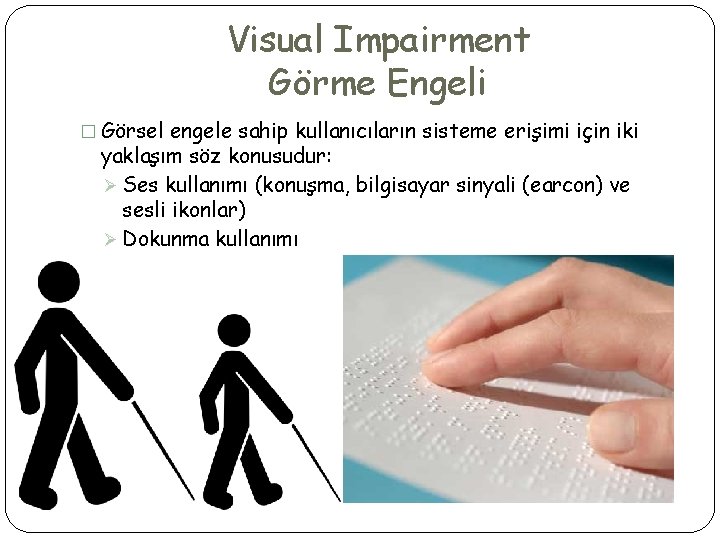 Visual Impairment
Görme Engeli

□ Görsel engele sahip kullanıcıların sisteme erişimi için iki yaklaşım söz konusudur:

➢ Ses kullanımı (konuşma, bilgisayar sinyali (earcon) ve sesli ikonlar)

➢ Dokunma kullanımı